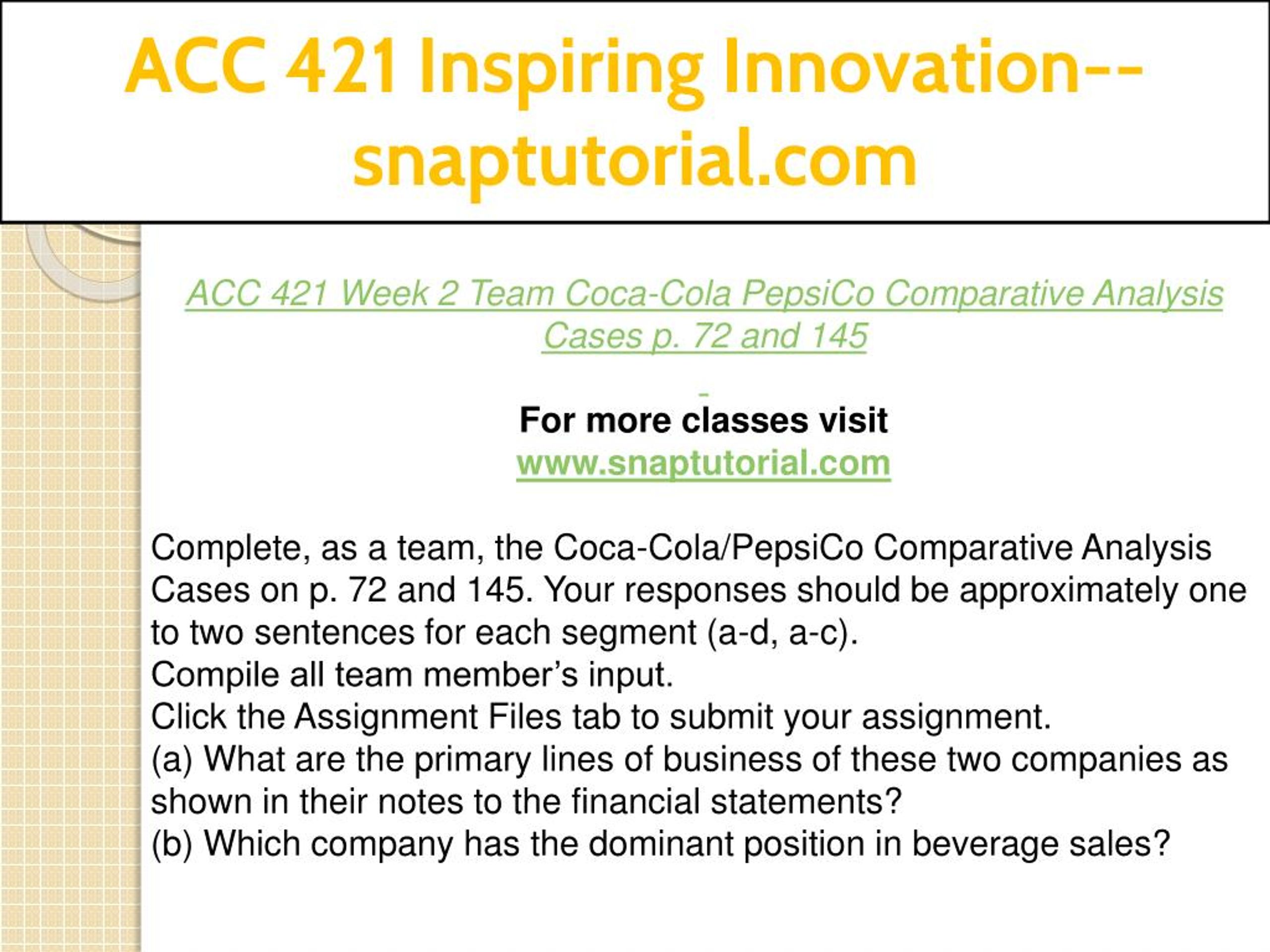 ACC 421 Inspiring Innovation--snaptutorial.com

ACC 421 Week 2 Team Coca-Cola PepsiCo Comparative Analysis Cases p. 72 and 145

For more classes visit
www.snaptutorial.com

Complete, as a team, the Coca-Cola/PepsiCo Comparative Analysis Cases on p. 72 and 145. Your responses should be approximately one to two sentences for each segment (a-d, a-c).
Compile all team member's input.
Click the Assignment Files tab to submit your assignment.
(a) What are the primary lines of business of these two companies as shown in their notes to the financial statements?
(b) Which company has the dominant position in beverage sales?